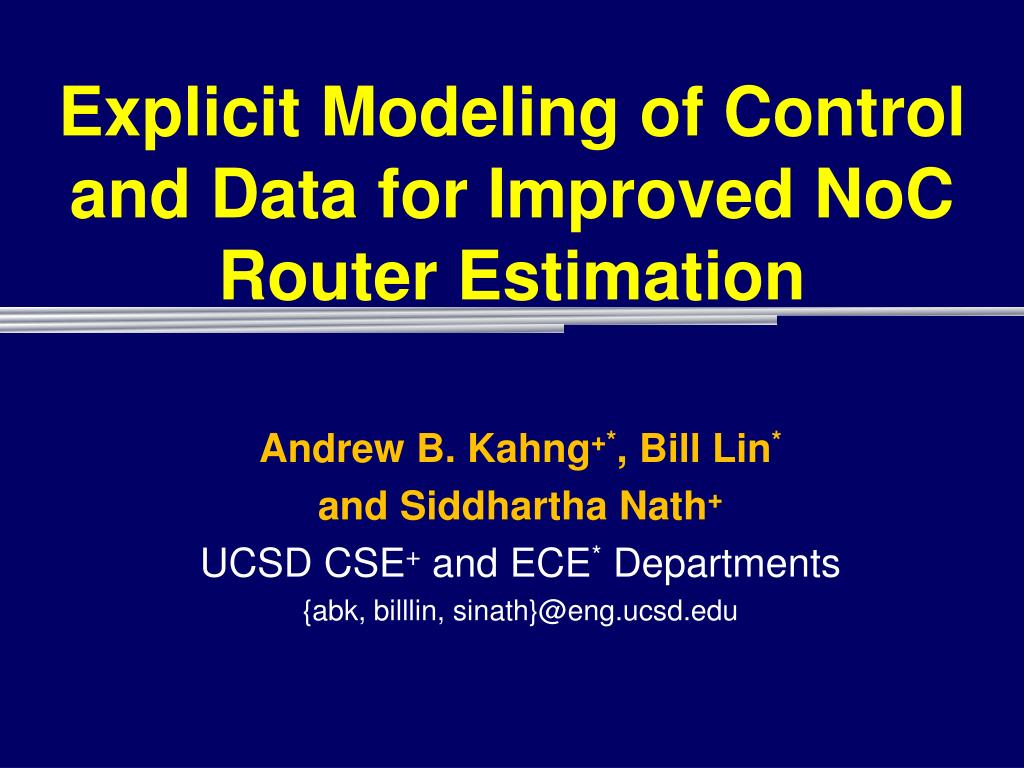 Explicit Modeling of Control and Data for Improved NoC Router Estimation

Andrew B. Kahng$^{+*}$, Bill Lin$^{*}$
and Siddhartha Nath$^{+}$
UCSD CSE$^{+}$ and ECE$^{*}$ Departments
{abk, billlin, sinath}@eng.ucsd.edu